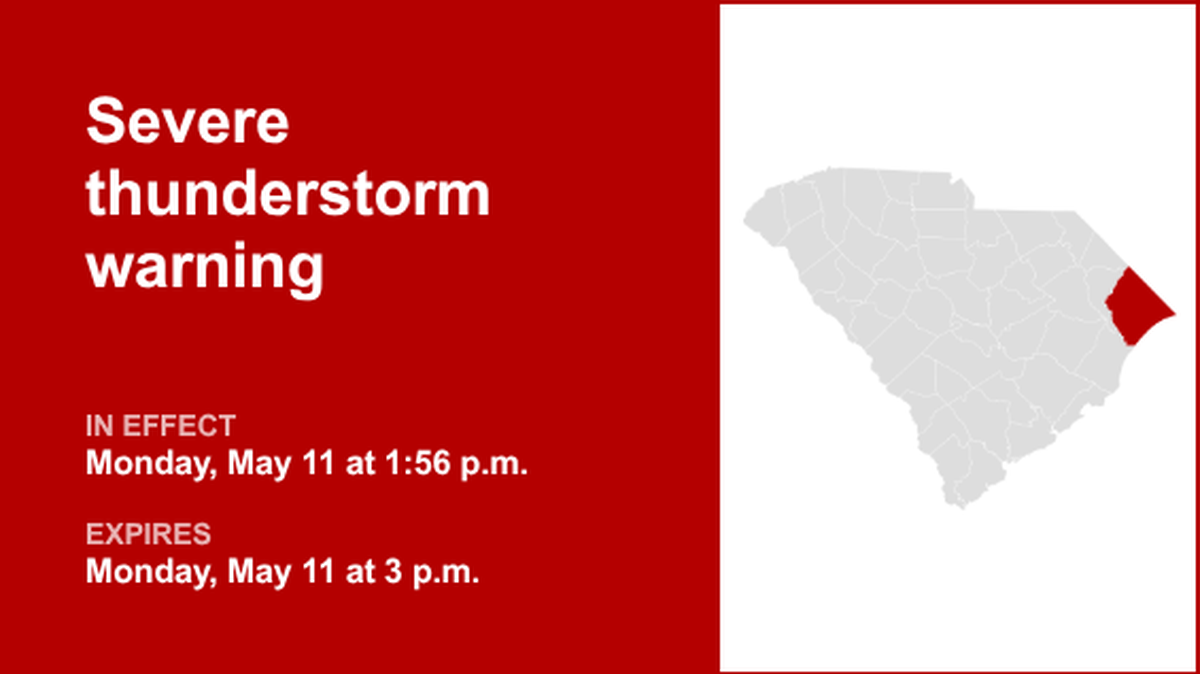 Severe thunderstorm warning

IN EFFECT
Monday, May 11 at 1:56 p.m.

EXPIRES
Monday, May 11 at 3 p.m.